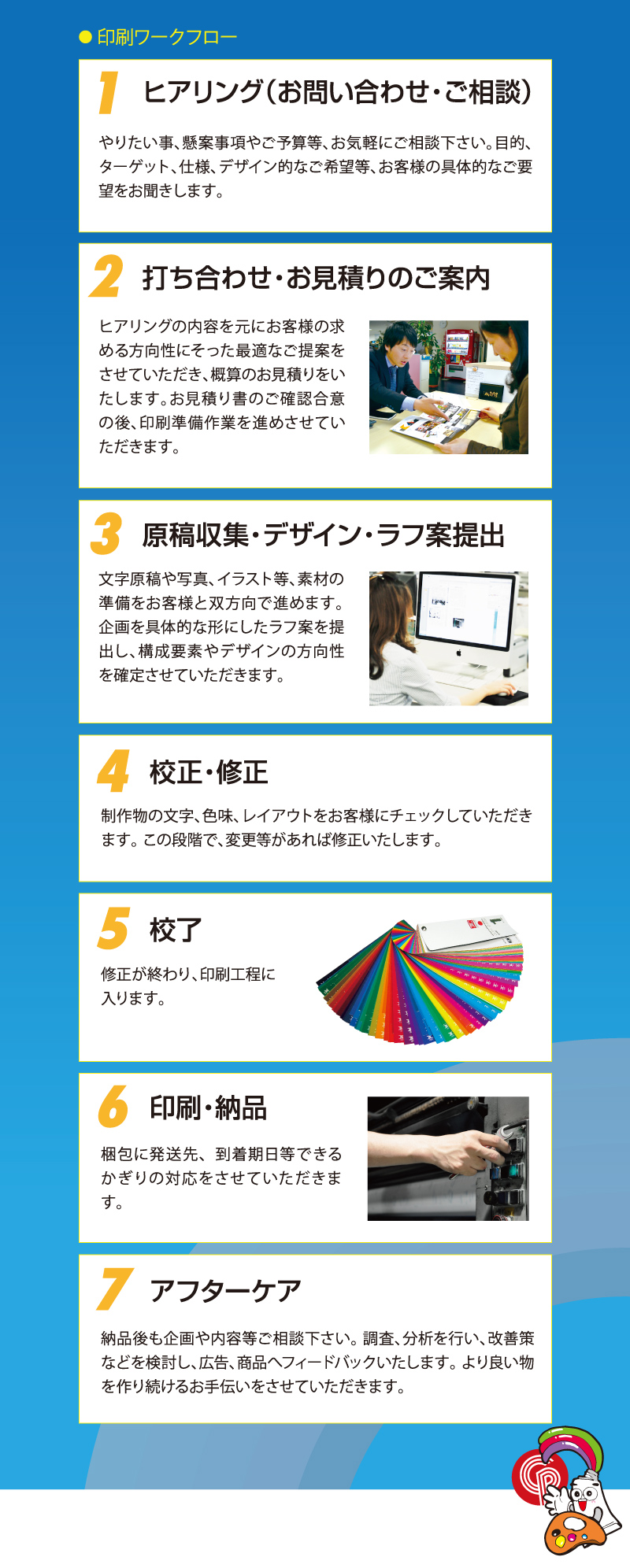 ● 印刷ワークフロー

1 ヒアリング（お問い合わせ・ご相談）

やりたい事、懸案事項やご予算等、お気軽にご相談下さい。目的、ターゲット、仕様、デザイン的なご希望等、お客様の具体的なご要望をお聞きします。

2 打ち合わせ・お見積りのご案内

ヒアリングの内容を元にお客様の求める方向性にそった最適なご提案をさせていただき、概算のお見積りをいたします。お見積り書のご確認合意の後、印刷準備作業を進めさせていただきます。

3 原稿収集・デザイン・ラフ案提出

文字原稿や写真、イラスト等、素材の準備をお客様と双方向で進めます。企画を具体的な形にしたラフ案を提出し、構成要素やデザインの方向性を確定させていただきます。

4 校正・修正

制作物の文字、色味、レイアウトをお客様にチェックしていただきます。この段階で、変更等があれば修正いたします。

5 校了

修正が終わり、印刷工程に入ります。

6 印刷・納品

梱包に発送先、到着期日等できるかぎりの対応をさせていただきます。

7 アフターケア

納品後も企画や内容等ご相談下さい。調査、分析を行い、改善策などを検討し、広告、商品へフィードバックいたします。より良い物を作り続けるお手伝いをさせていただきます。